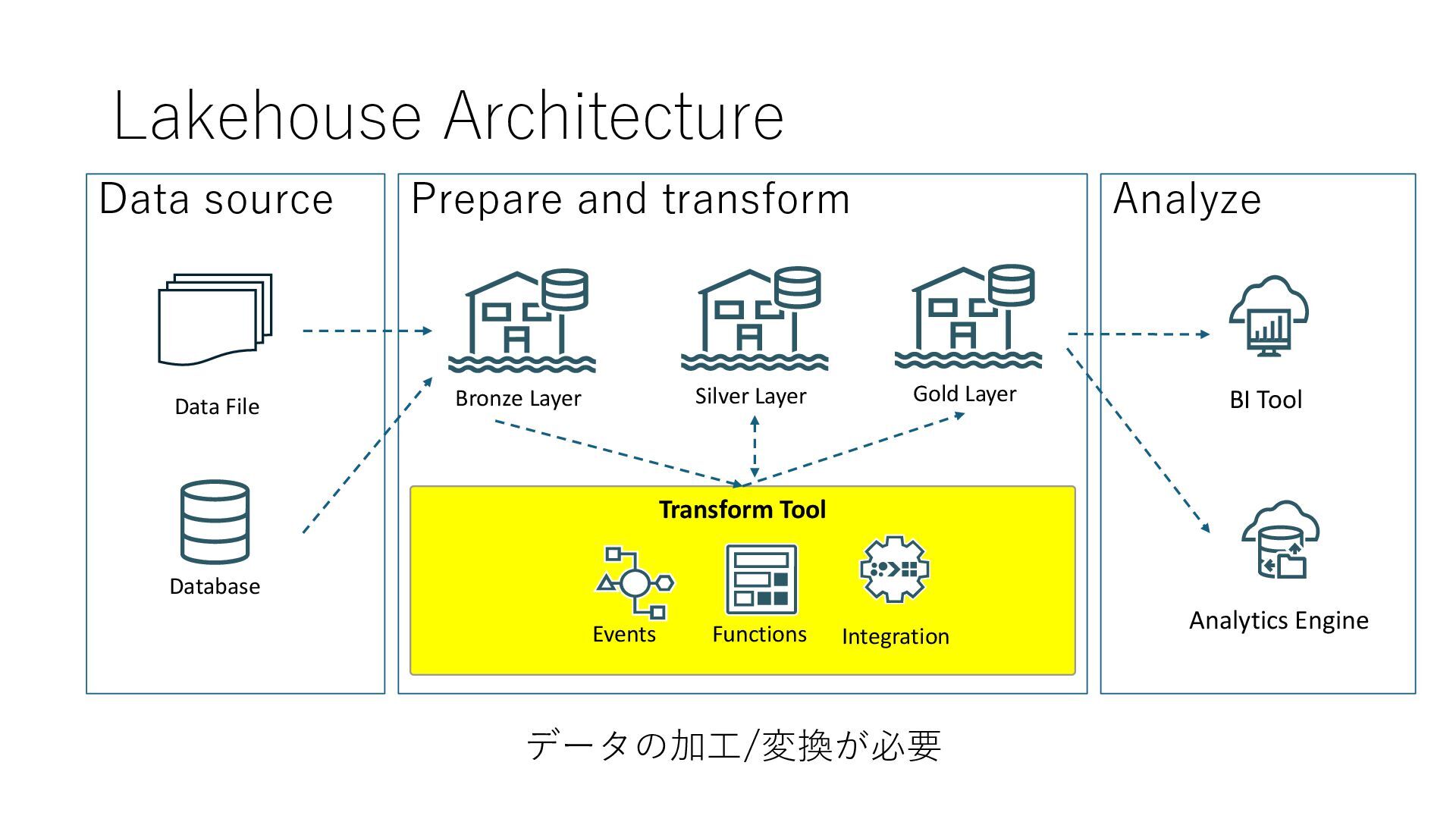 Lakehouse Architecture

Data source

Data File

Database

Prepare and transform

Bronze Layer

Silver Layer

Gold Layer

Transform Tool

Events

Functions

Integration

Analyze

BI Tool

Analytics Engine

データの加工/変換が必要